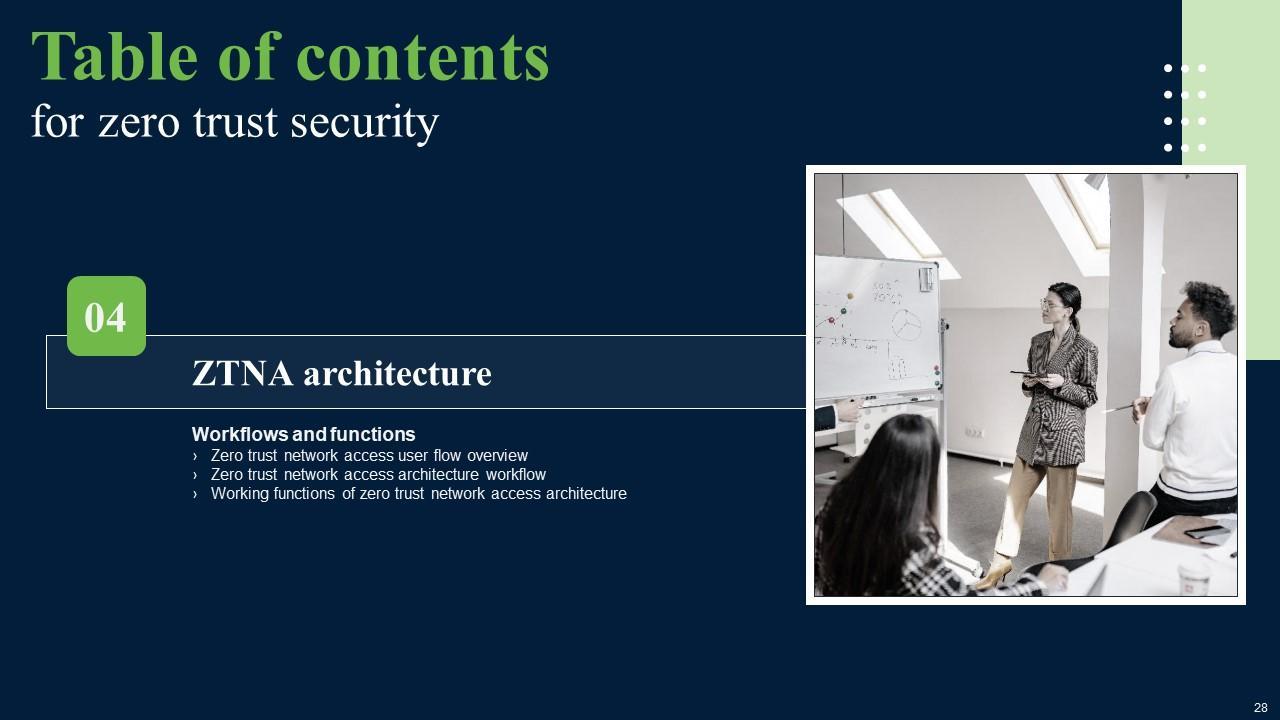 Table of contents
for zero trust security

04

ZTNA architecture

Workflows and functions
› Zero trust network access user flow overview
› Zero trust network access architecture workflow
› Working functions of zero trust network access architecture

28